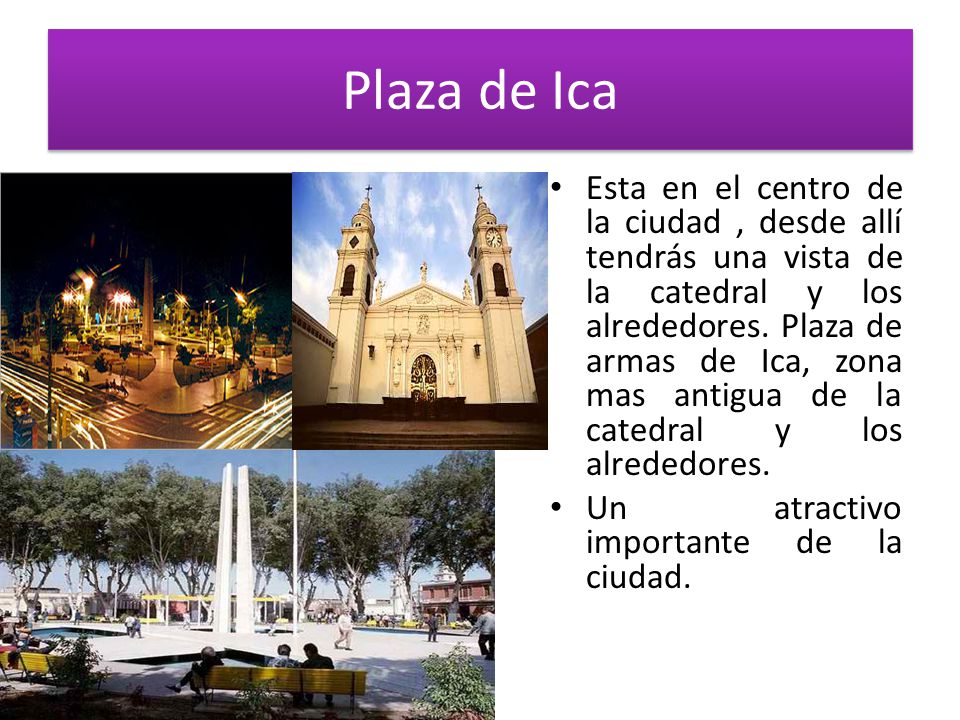 Plaza de Ica

• Esta en el centro de la ciudad , desde allí tendrás una vista de la catedral y los alrededores. Plaza de armas de Ica, zona mas antigua de la catedral y los alrededores.

• Un atractivo importante de la ciudad.